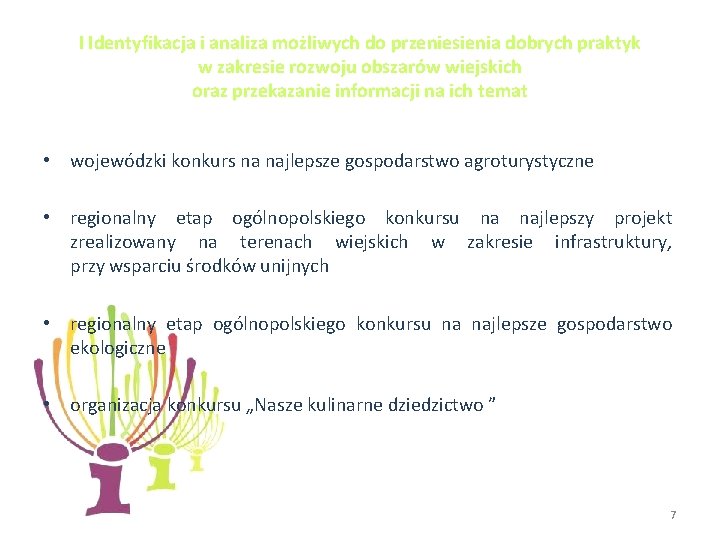 I Identyfikacja i analiza możliwych do przeniesienia dobrych praktyk w zakresie rozwoju obszarów wiejskich oraz przekazanie informacji na ich temat

• wojewódzki konkurs na najlepsze gospodarstwo agroturystyczne

• regionalny etap ogólnopolskiego konkursu na najlepszy projekt zrealizowany na terenach wiejskich w zakresie infrastruktury, przy wsparciu środków unijnych

• regionalny etap ogólnopolskiego konkursu na najlepsze gospodarstwo ekologiczne

• organizacja konkursu „Nasze kulinarne dziedzictwo ”

7